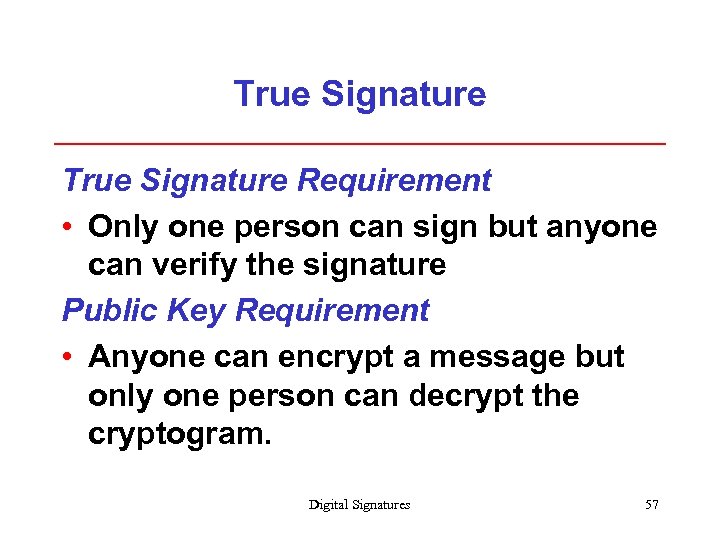 True Signature

True Signature Requirement

• Only one person can sign but anyone can verify the signature

Public Key Requirement

• Anyone can encrypt a message but only one person can decrypt the cryptogram.

Digital Signatures

57